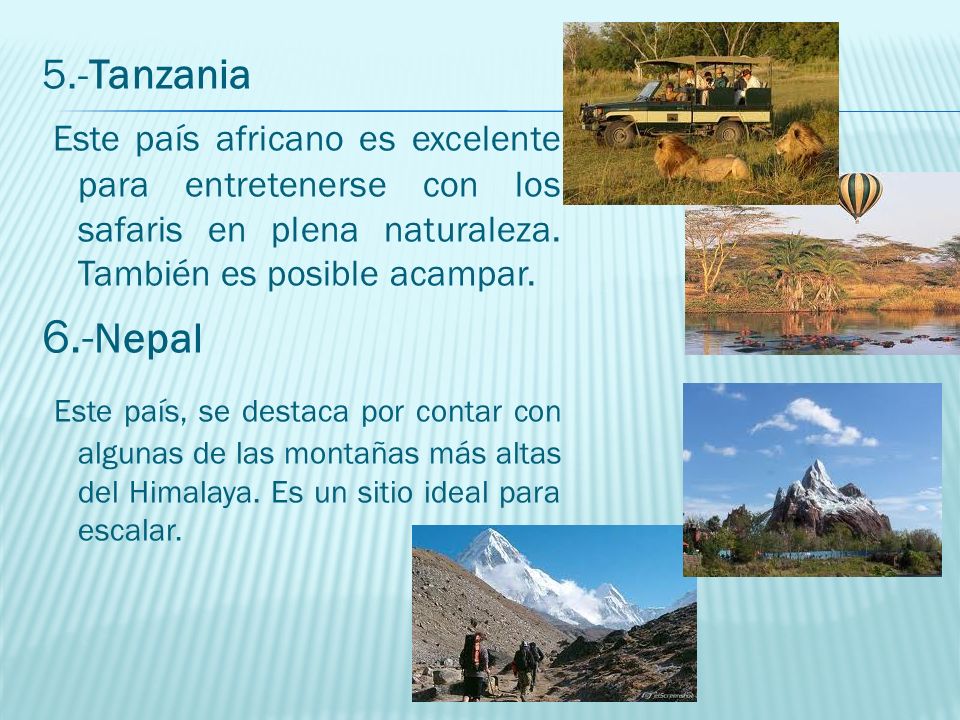 5.-Tanzania

Este país africano es excelente para entretenerse con los safaris en plena naturaleza. También es posible acampar.

6.-Nepal

Este país, se destaca por contar con algunas de las montañas más altas del Himalaya. Es un sitio ideal para escalar.